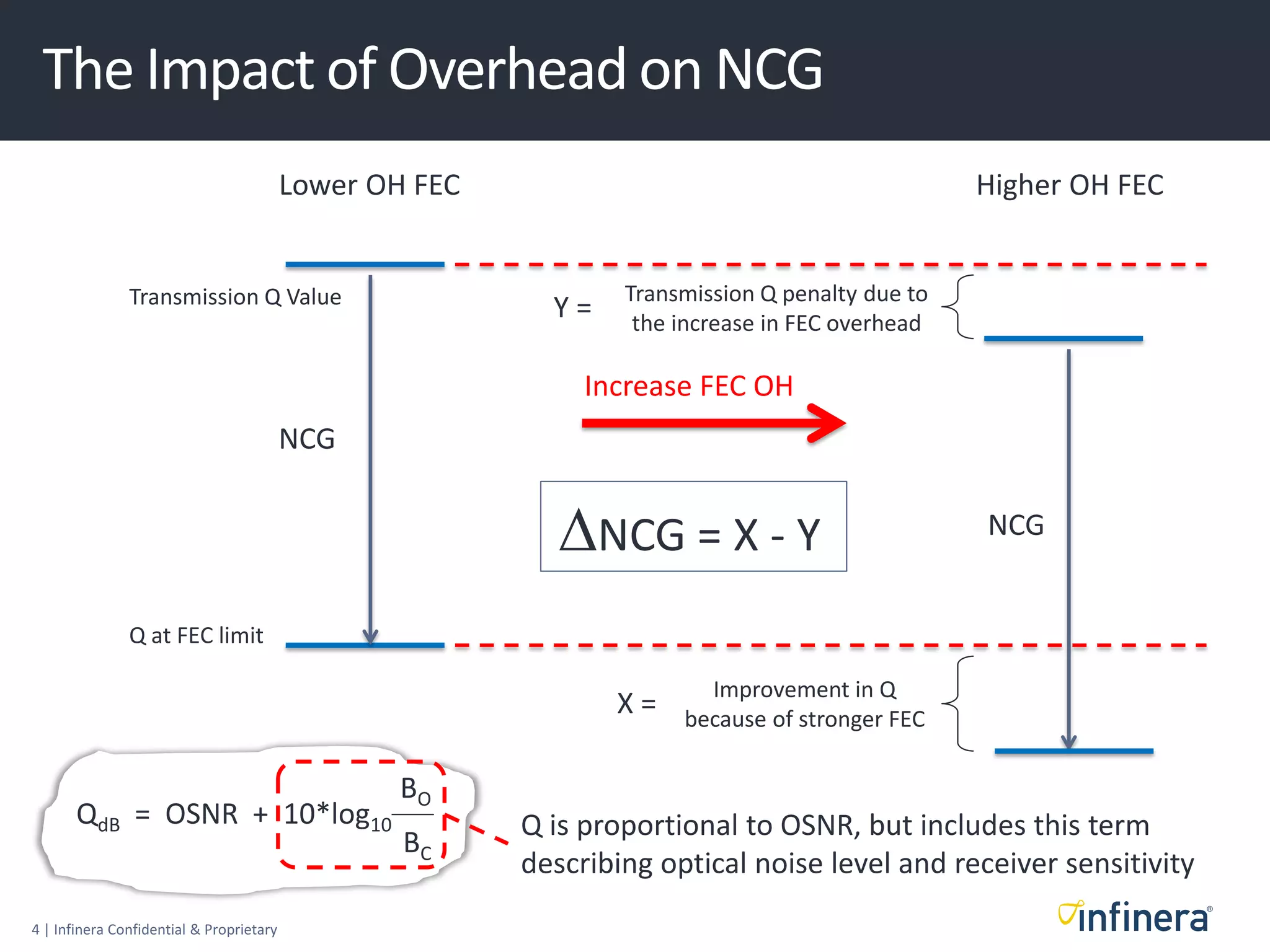 The Impact of Overhead on NCG

Lower OH FEC

Higher OH FEC

Transmission Q Value

Y = Transmission Q penalty due to the increase in FEC overhead

Increase FEC OH

NCG

$\Delta$NCG = X - Y

NCG

Q at FEC limit

X = Improvement in Q because of stronger FEC

$Q_{dB} = OSNR + 10*\log_{10}\frac{B_O}{B_C}$

Q is proportional to OSNR, but includes this term describing optical noise level and receiver sensitivity

4 | Infinera Confidential & Proprietary

infinera®